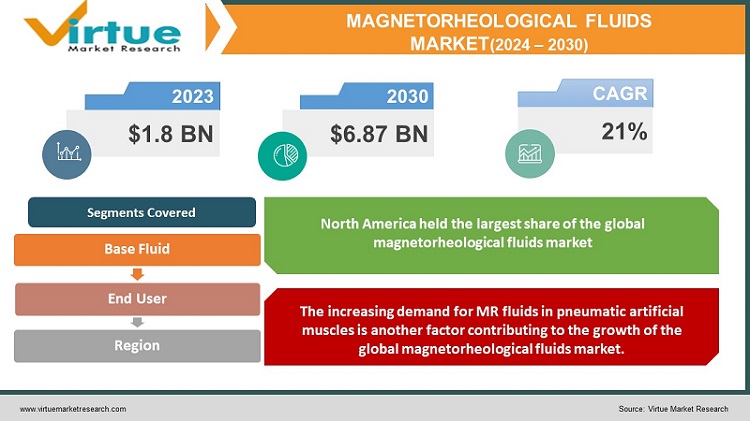 Virtue
Market Research

MAGNETORHEOLOGICAL FLUIDS MARKET(2024 – 2030)

2023
$1.8 BN

2030
$6.87 BN

CAGR
21%

Segments Covered

Base Fluid

End User

Region

North America held the largest share of the global magnetorheological fluids market

The increasing demand for MR fluids in pneumatic artificial muscles is another factor contributing to the growth of the global magnetorheological fluids market.

www.virtuemarketresearch.com

Source: Virtue Market Research